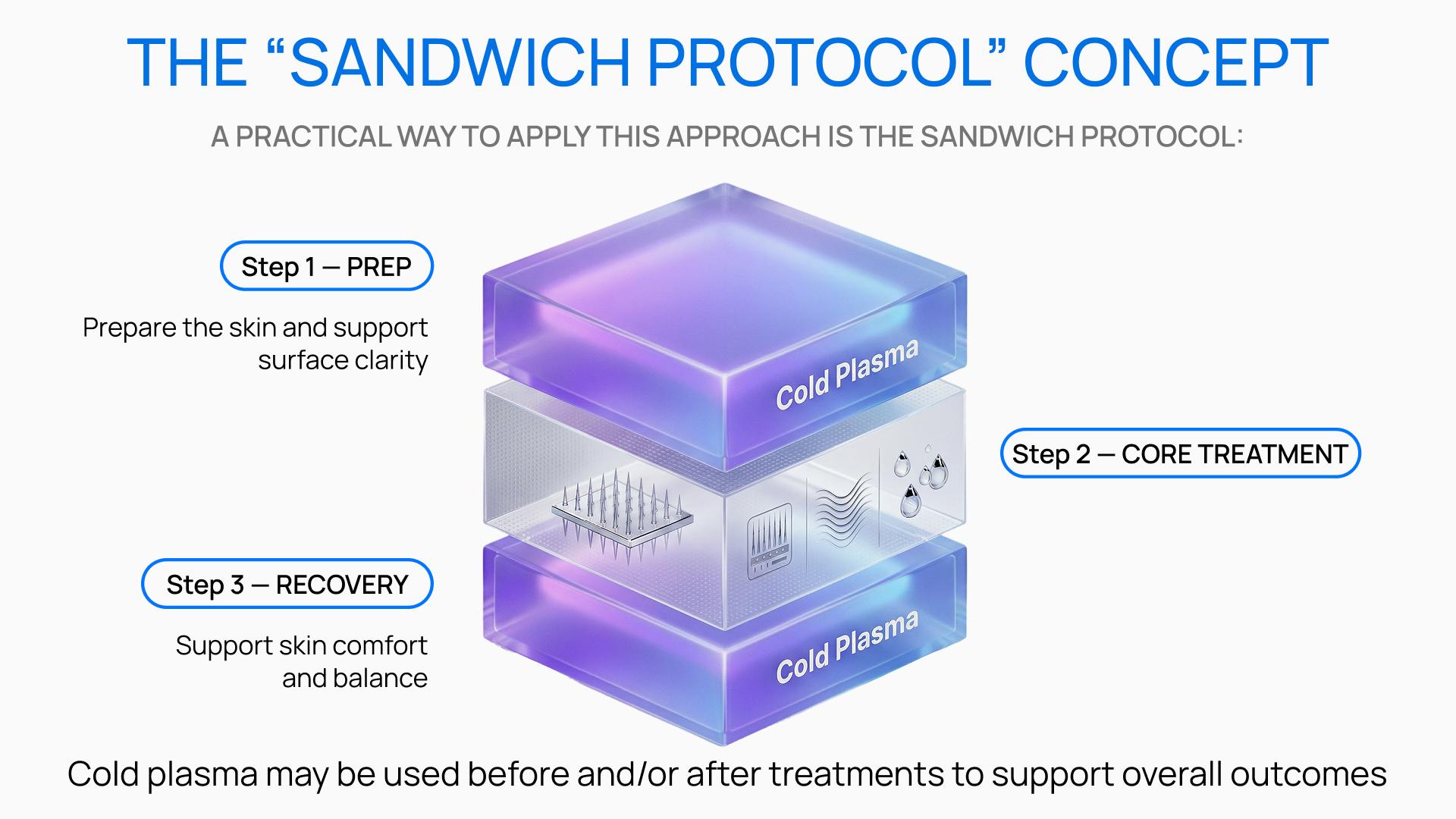 THE “SANDWICH PROTOCOL” CONCEPT

A PRACTICAL WAY TO APPLY THIS APPROACH IS THE SANDWICH PROTOCOL:

Step 1 — PREP

Prepare the skin and support surface clarity

Cold Plasma

Step 2 — CORE TREATMENT

Step 3 — RECOVERY

Support skin comfort and balance

Cold Plasma

Cold plasma may be used before and/or after treatments to support overall outcomes